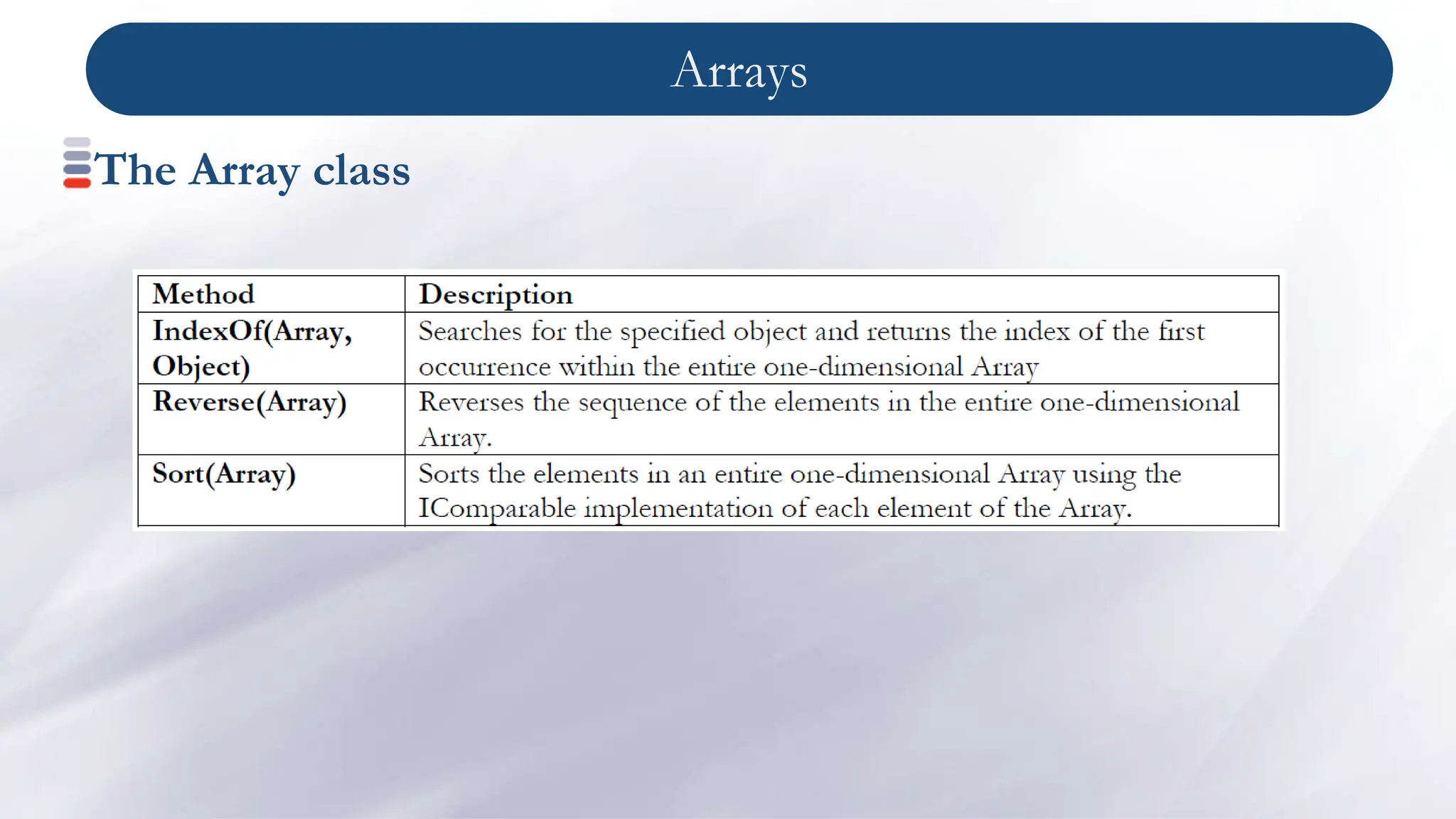 Arrays

The Array class

| Method | Description |
|---|---|
| IndexOf(Array, Object) | Searches for the specified object and returns the index of the first occurrence within the entire one-dimensional Array |
| Reverse(Array) | Reverses the sequence of the elements in the entire one-dimensional Array. |
| Sort(Array) | Sorts the elements in an entire one-dimensional Array using the IComparable implementation of each element of the Array. |